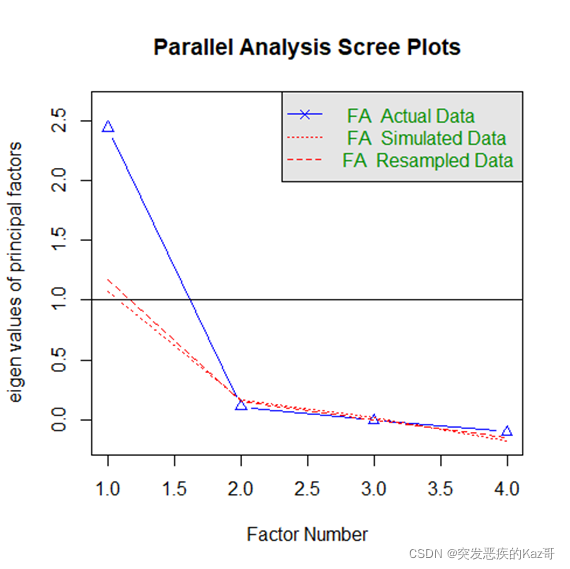 Parallel Analysis Scree Plots

FA Actual Data
FA Simulated Data
FA Resampled Data

eigen values of principal factors

2.5
2.0
1.5
1.0
0.5
0.0

1.0 1.5 2.0 2.5 3.0 3.5 4.0

Factor Number

CSDN @突发恶疾的Kaz哥